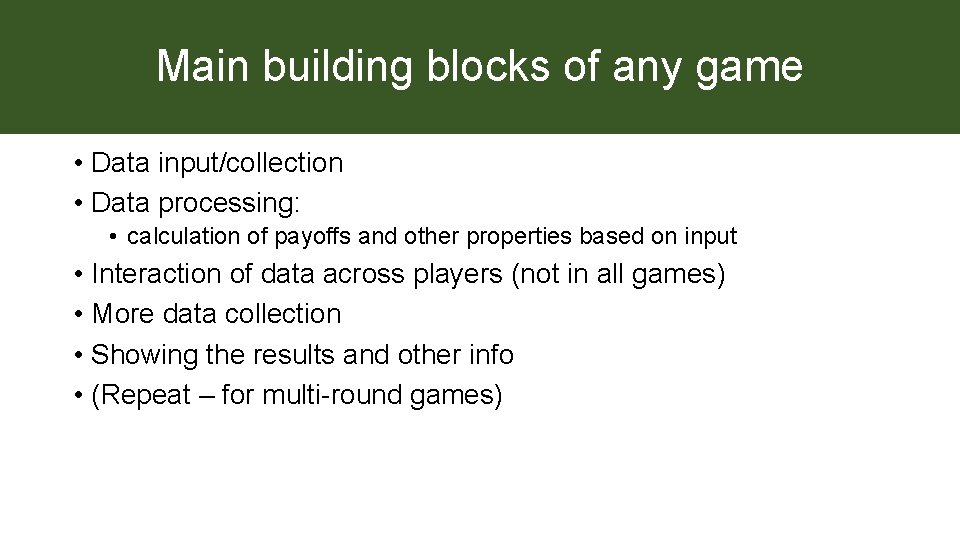 Main building blocks of any game

• Data input/collection
• Data processing:
  • calculation of payoffs and other properties based on input
• Interaction of data across players (not in all games)
• More data collection
• Showing the results and other info
• (Repeat – for multi-round games)